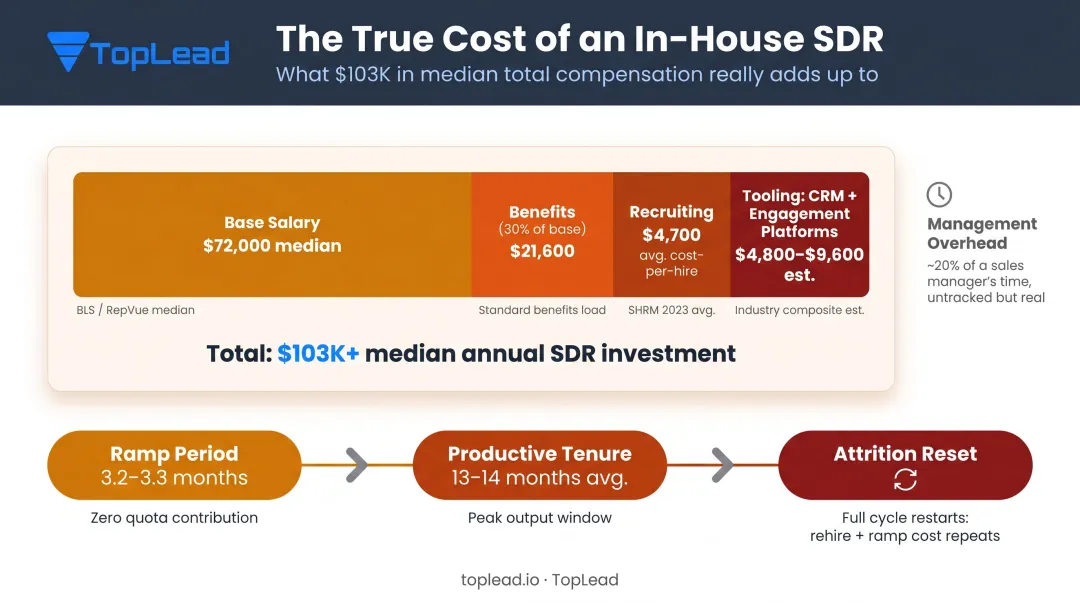 TopLead

The True Cost of an In-House SDR
What $103K in median total compensation really adds up to

Base Salary
$72,000 median

Benefits
(30% of base)
$21,600

Recruiting
$4,700
avg. cost-per-hire

Tooling: CRM + Engagement Platforms
$4,800–$9,600 est.

BLS / RepVue median

Standard benefits load

SHRM 2023 avg.

Industry composite est.

Management Overhead
~20% of a sales manager's time, untracked but real

Total: $103K+ median annual SDR investment

Ramp Period
3.2–3.3 months

Zero quota contribution

Productive Tenure
13–14 months avg.

Peak output window

Attrition Reset

Full cycle restarts: rehire + ramp cost repeats

toplead.io · TopLead